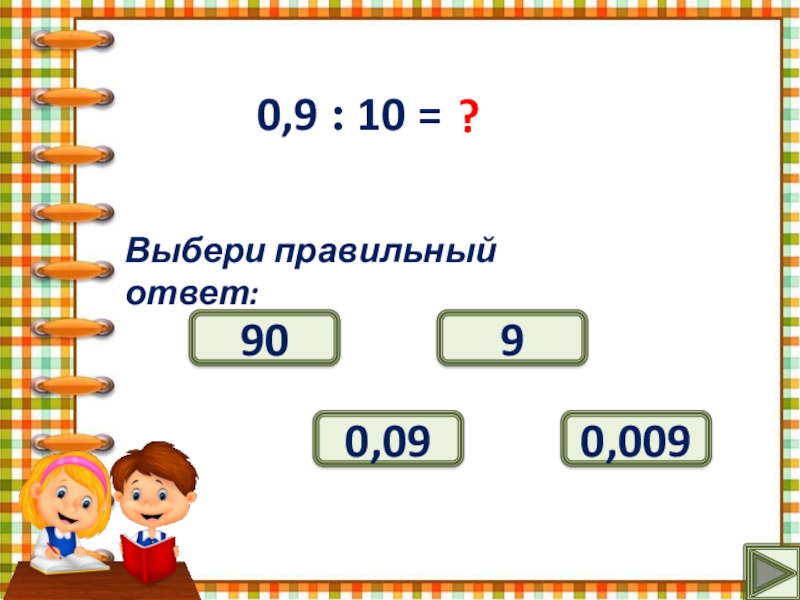 $0,9 : 10 = ?$

Выбери правильный ответ:

90

9

0,09

0,009